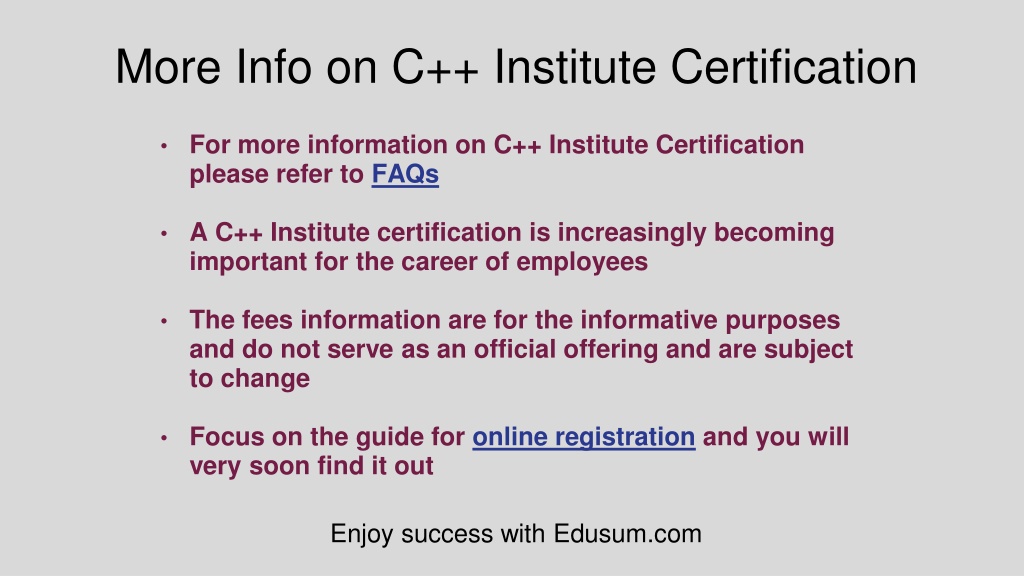 More Info on C++ Institute Certification

• For more information on C++ Institute Certification please refer to FAQs

• A C++ Institute certification is increasingly becoming important for the career of employees

• The fees information are for the informative purposes and do not serve as an official offering and are subject to change

• Focus on the guide for online registration and you will very soon find it out

Enjoy success with Edusum.com